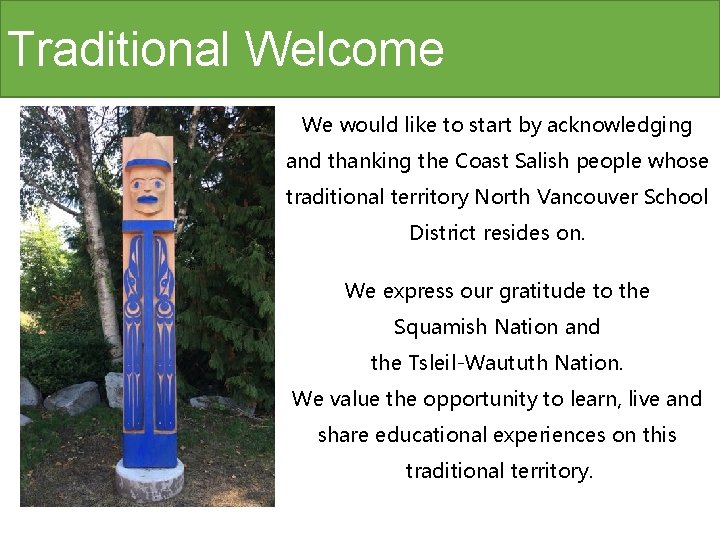 Traditional Welcome

We would like to start by acknowledging and thanking the Coast Salish people whose traditional territory North Vancouver School District resides on.

We express our gratitude to the Squamish Nation and the Tsleil-Waututh Nation. We value the opportunity to learn, live and share educational experiences on this traditional territory.